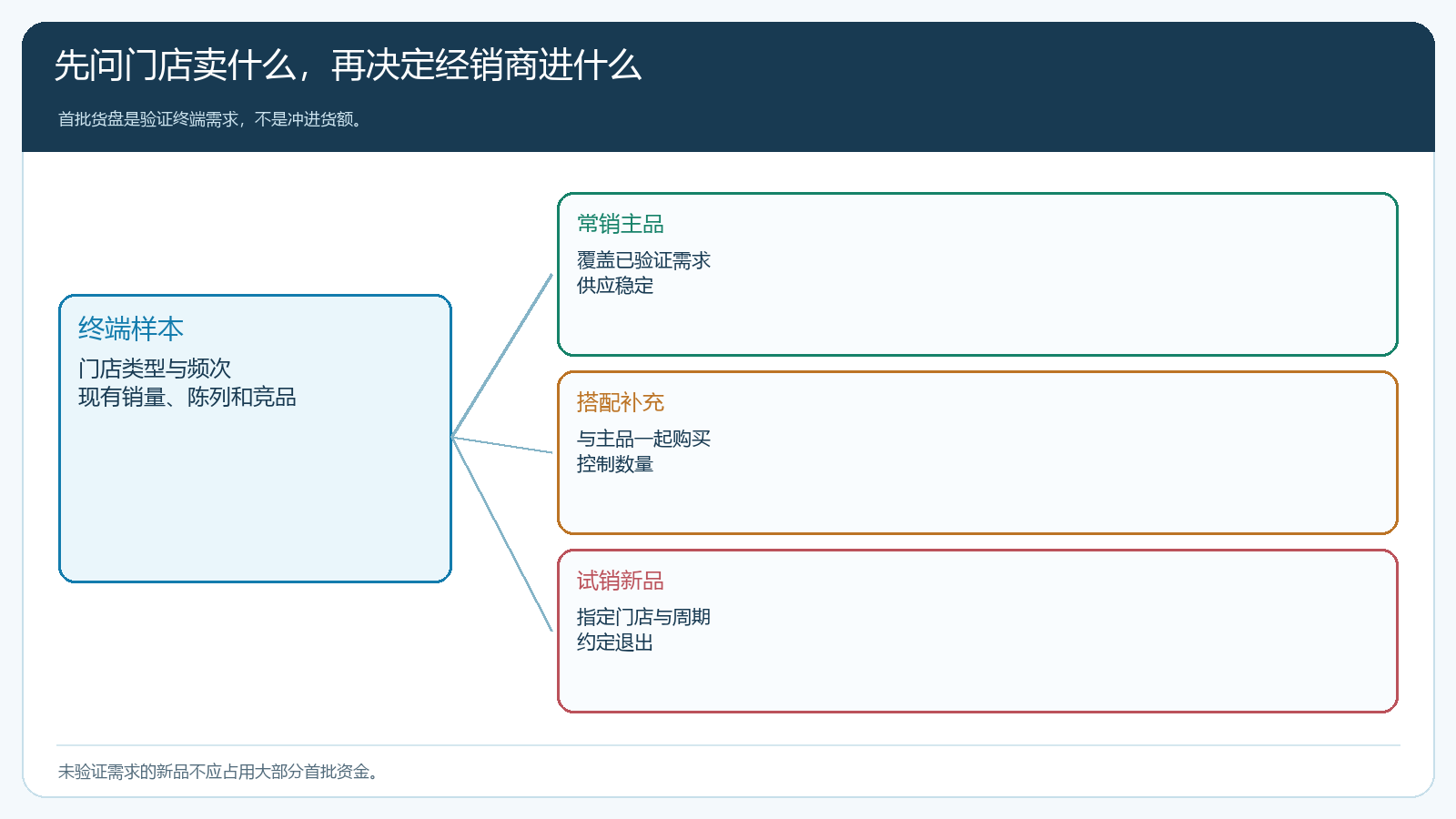 先问门店卖什么，再决定经销商进什么

首批货盘是验证终端需求，不是冲进货额。

终端样本

门店类型与频次
现有销量、陈列和竞品

常销主品

覆盖已验证需求
供应稳定

搭配补充

与主品一起购买
控制数量

试销新品

指定门店与周期
约定退出

未验证需求的新品不应占用大部分首批资金。